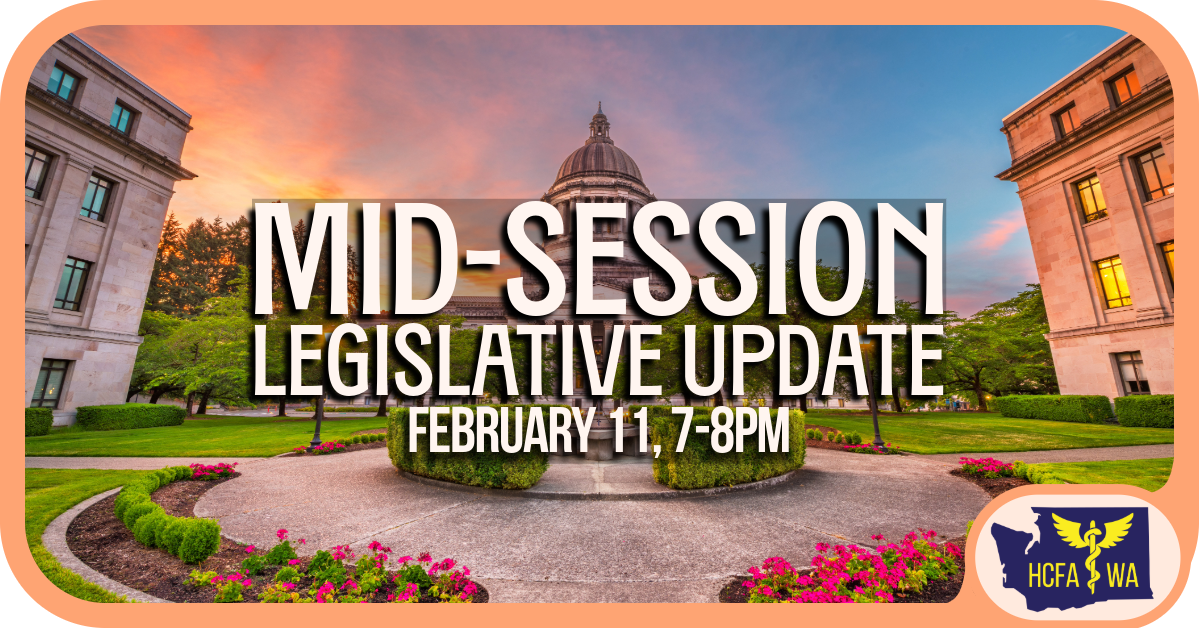 MID-SESSION
LEGISLATIVE UPDATE
FEBRUARY 11, 7-8PM

HCFA WA